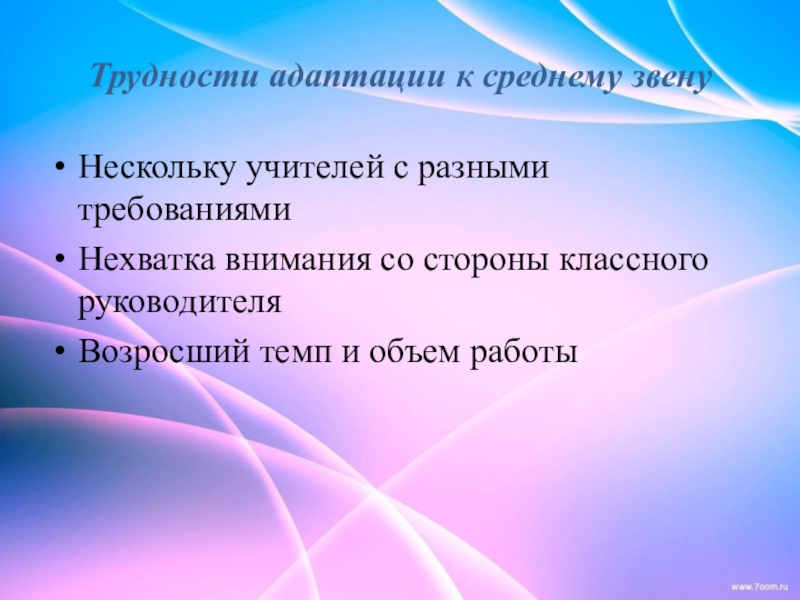 Трудности адаптации к среднему звену

• Нескольку учителей с разными требованиями
• Нехватка внимания со стороны классного руководителя
• Возросший темп и объем работы

www.7oom.ru